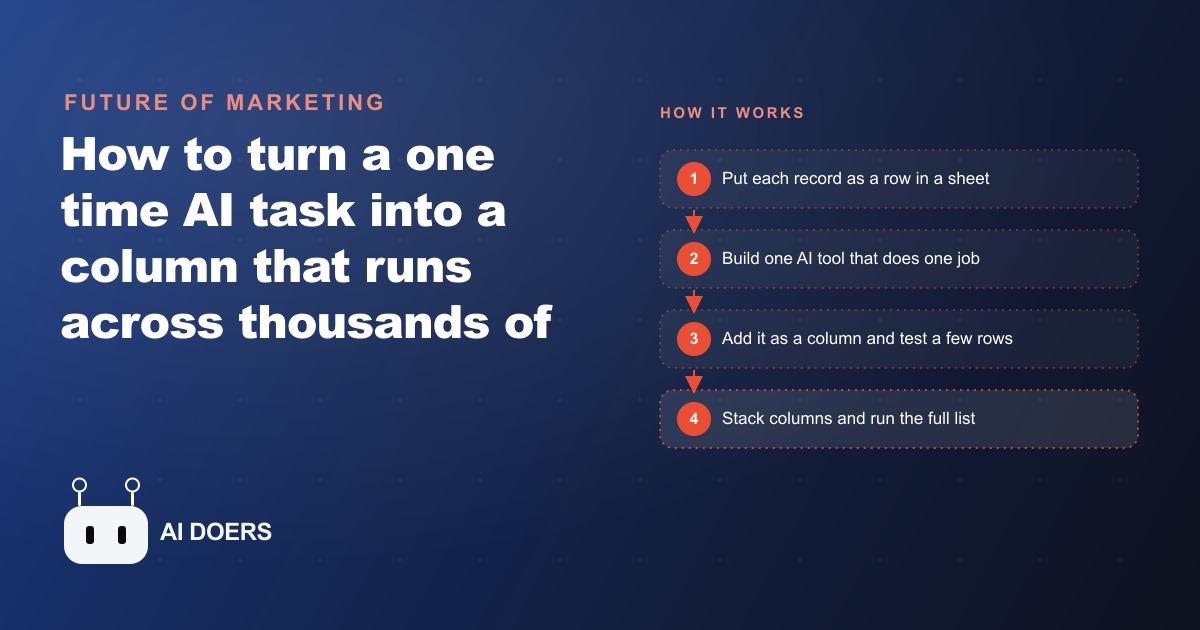 FUTURE OF MARKETING

How to turn a one time AI task into a column that runs across thousands of

AI DOERS

HOW IT WORKS

1 Put each record as a row in a sheet

2 Build one AI tool that does one job

3 Add it as a column and test a few rows

4 Stack columns and run the full list